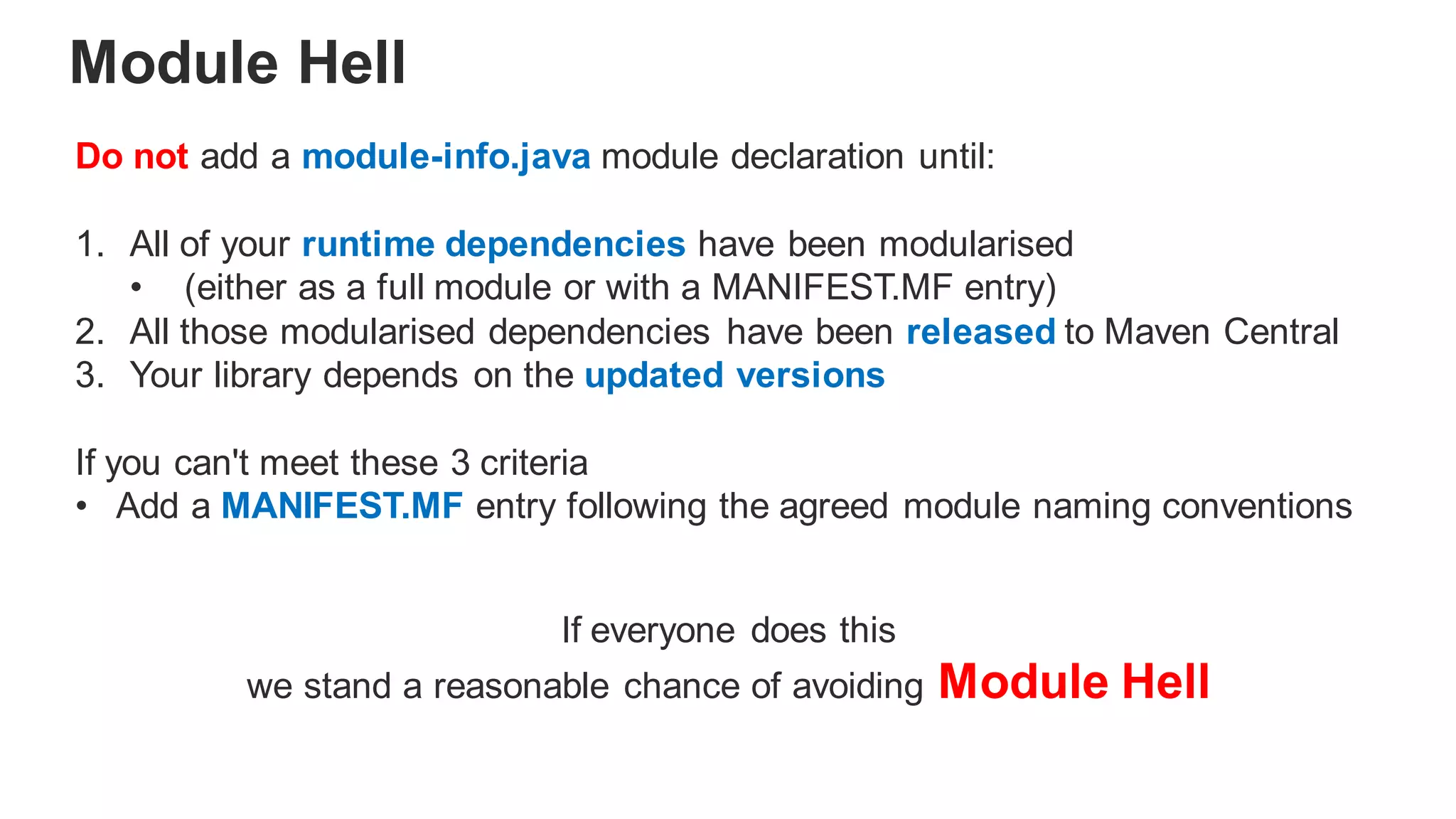 Module Hell

Do not add a module-info.java module declaration until:

1. All of your runtime dependencies have been modularised
   • (either as a full module or with a MANIFEST.MF entry)
2. All those modularised dependencies have been released to Maven Central
3. Your library depends on the updated versions

If you can't meet these 3 criteria
• Add a MANIFEST.MF entry following the agreed module naming conventions

If everyone does this
we stand a reasonable chance of avoiding Module Hell